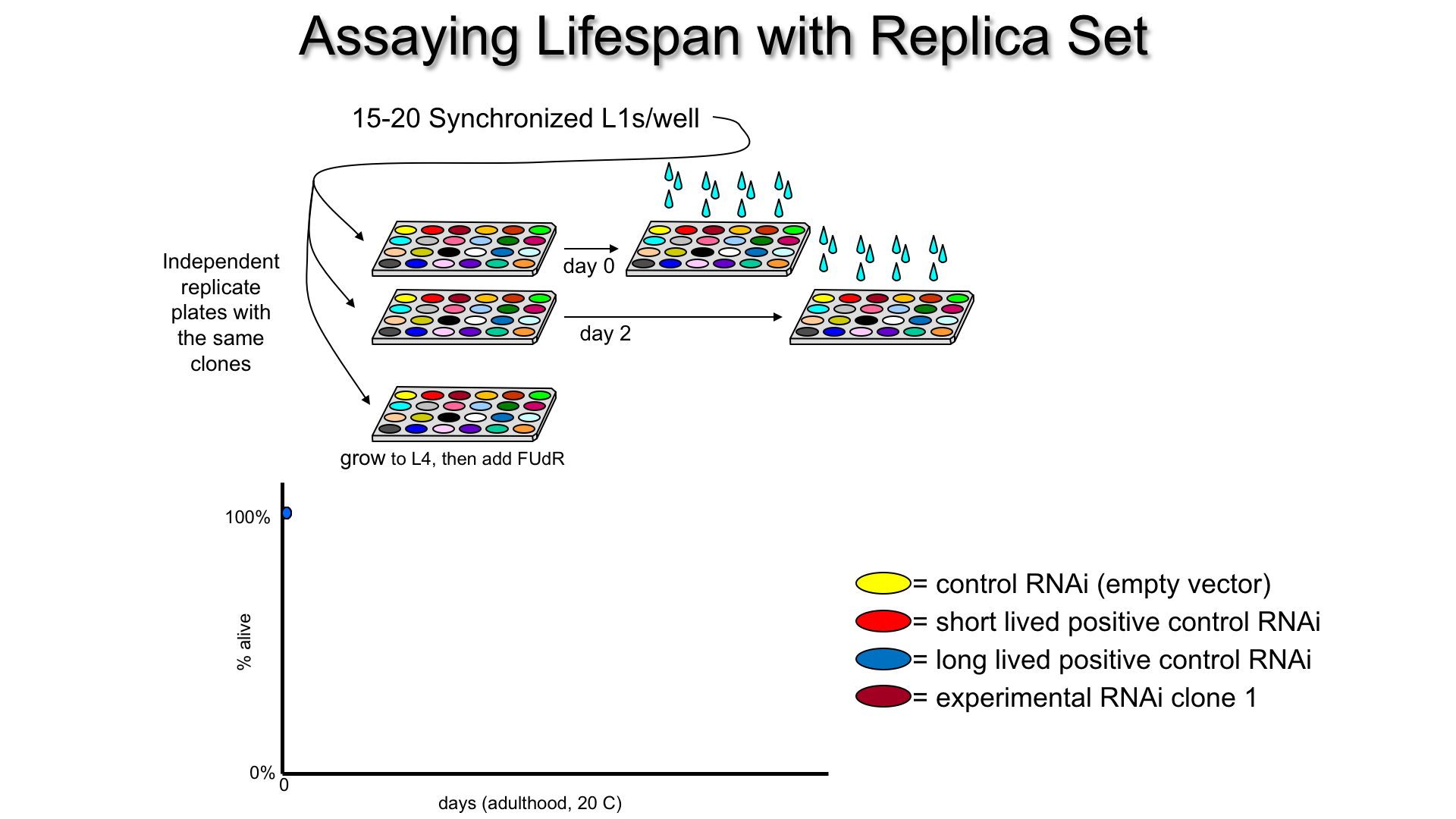 Assaying Lifespan with Replica Set

15-20 Synchronized L1s/well

Independent replicate plates with the same clones

day 0

day 2

grow to L4, then add FUdR

100%

% alive

0%

0

days (adulthood, 20 C)

= control RNAi (empty vector)

= short lived positive control RNAi

= long lived positive control RNAi

= experimental RNAi clone 1